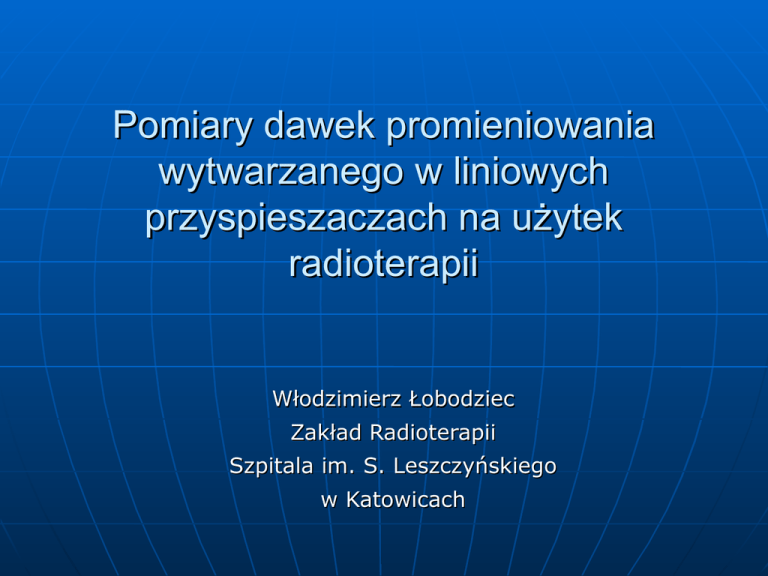 Pomiary dawek promieniowania wytwarzanego w liniowych przyspieszaczach na użytek radioterapii

Włodzimierz Łobodziec
Zakład Radioterapii
Szpitala im. S. Leszczyńskiego
w Katowicach